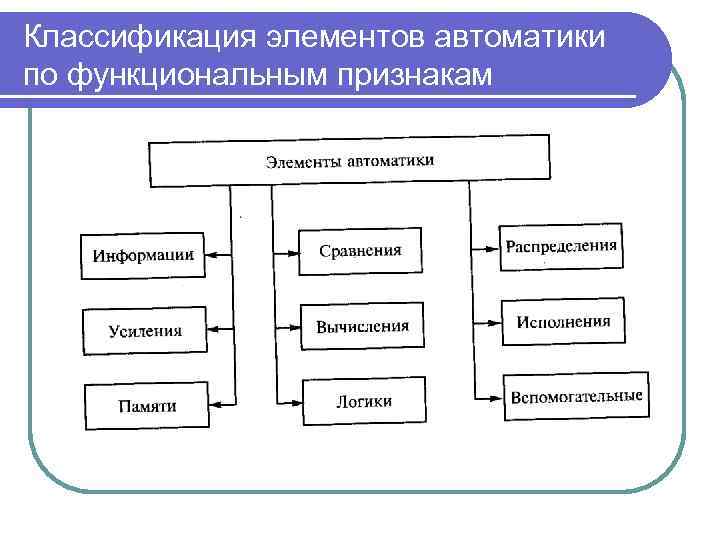 Классификация элементов автоматики по функциональным признакам

Элементы автоматики

Информации

Усиления

Памяти

Сравнения

Вычисления

Логики

Распределения

Исполнения

Вспомогательные